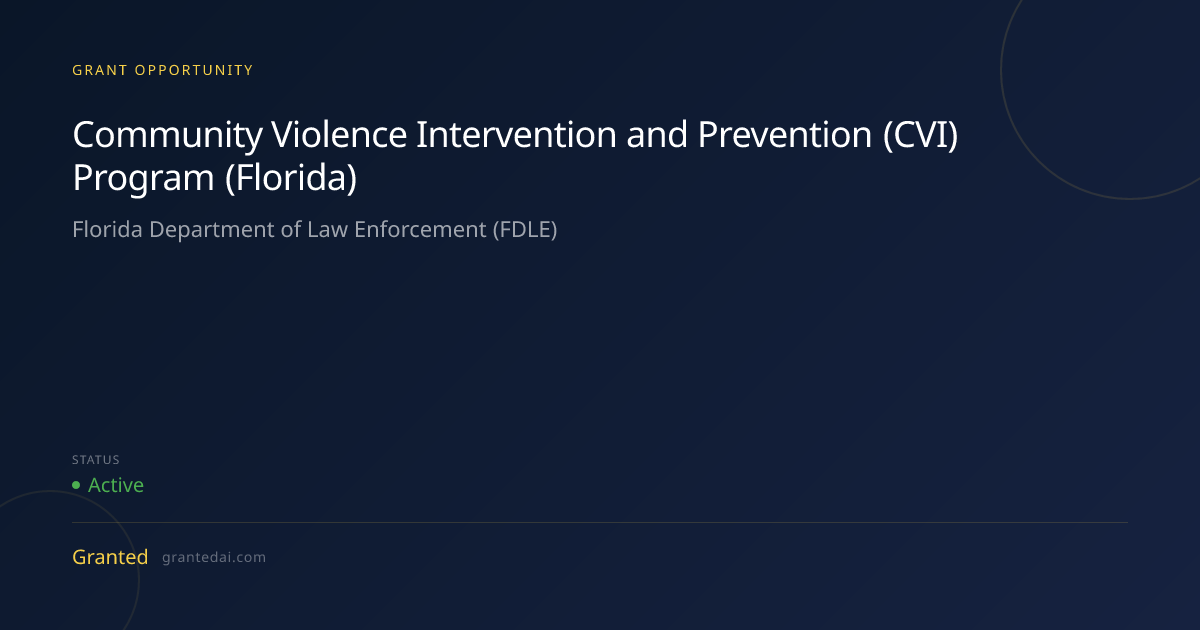 GRANT OPPORTUNITY

Community Violence Intervention and Prevention (CVI) Program (Florida)

Florida Department of Law Enforcement (FDLE)

STATUS

• Active

Granted grantedai.com